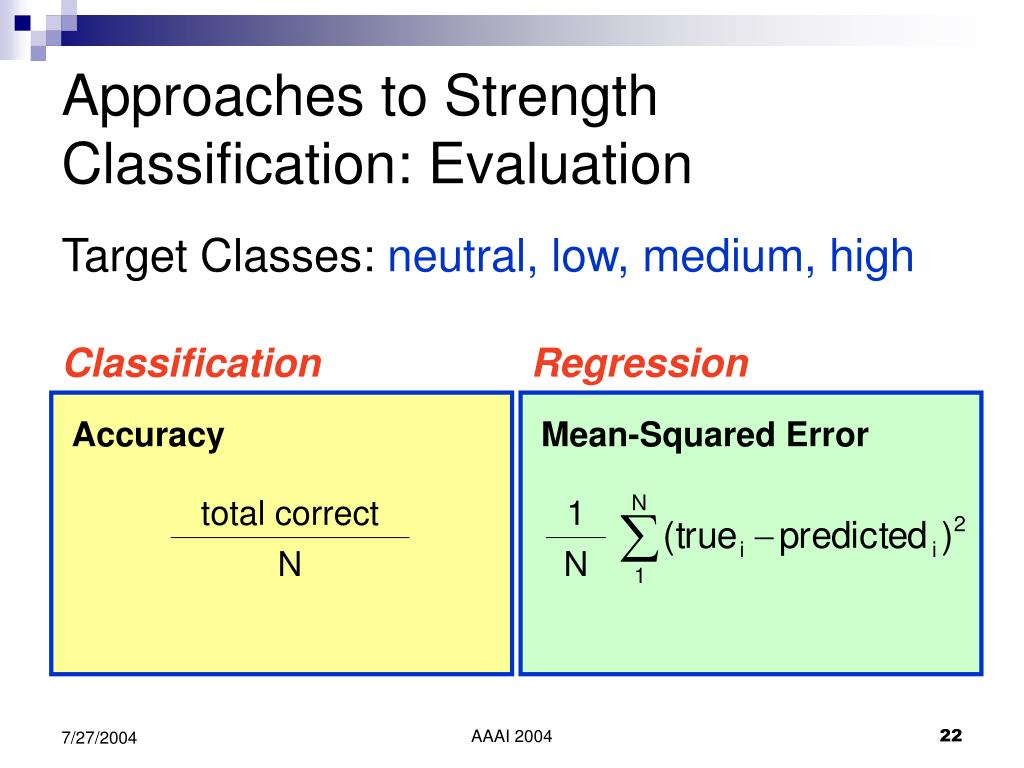 Approaches to Strength Classification: Evaluation

Target Classes: neutral, low, medium, high

Classification

Accuracy

$\frac{\text{total correct}}{N}$

Regression

Mean-Squared Error

$\frac{1}{N}\sum_{1}^{N}(\text{true}_i - \text{predicted}_i)^2$

7/27/2004

AAAI 2004

22